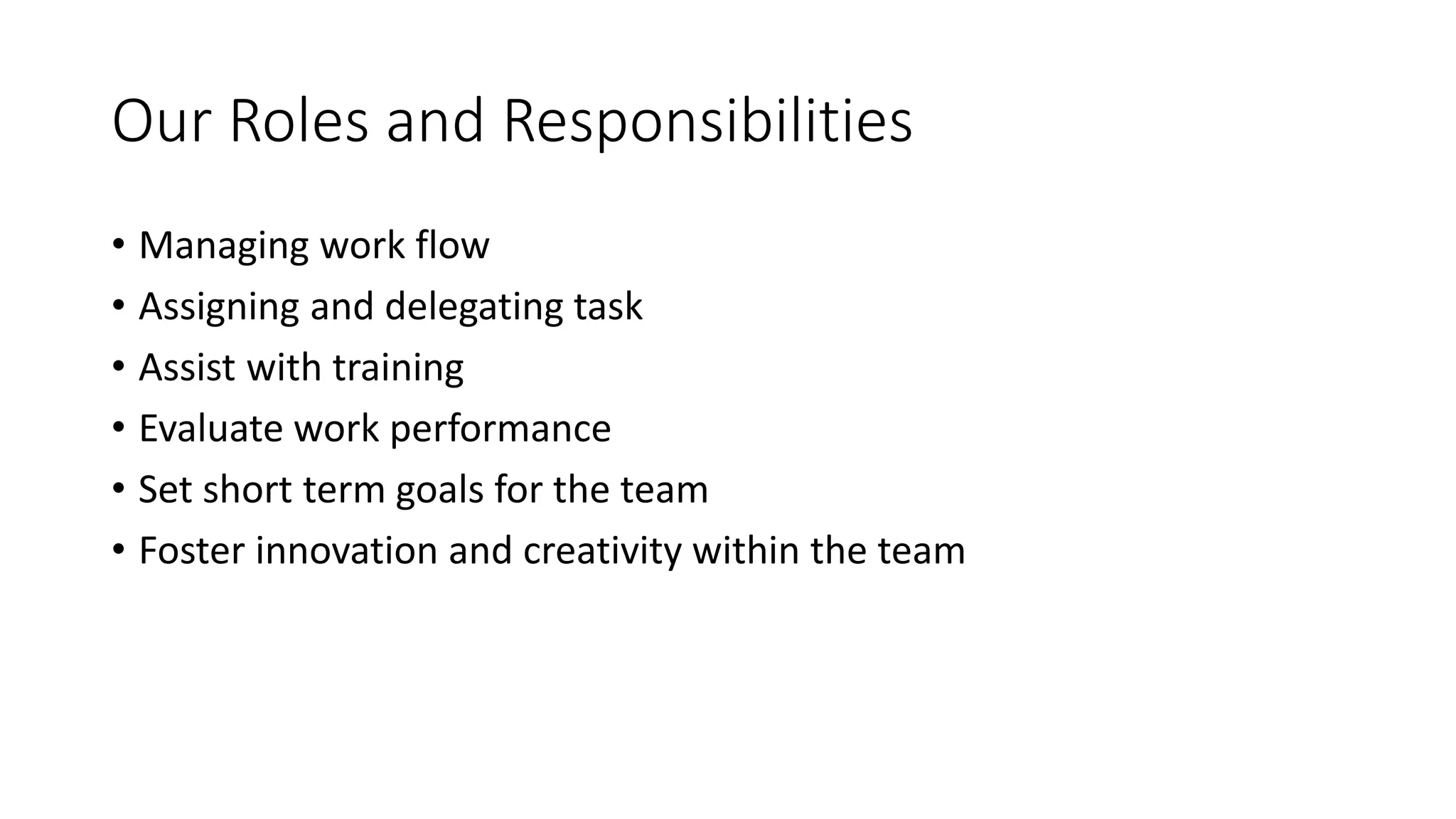 Our Roles and Responsibilities

• Managing work flow
• Assigning and delegating task
• Assist with training
• Evaluate work performance
• Set short term goals for the team
• Foster innovation and creativity within the team